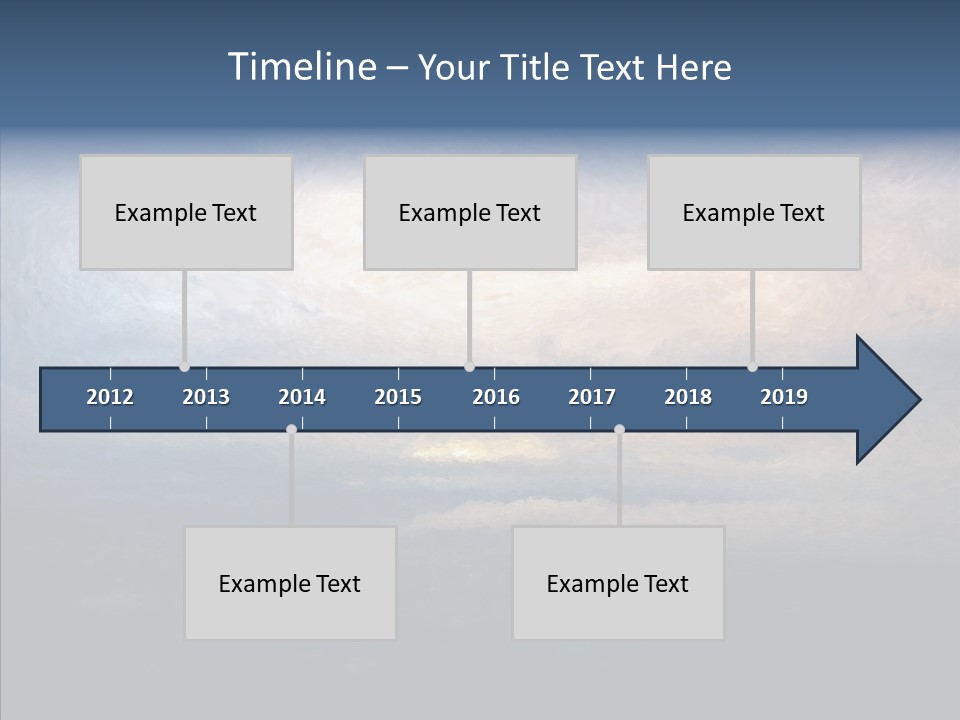 Timeline – Your Title Text Here

Example Text

Example Text

Example Text

2012 2013 2014 2015 2016 2017 2018 2019

Example Text

Example Text